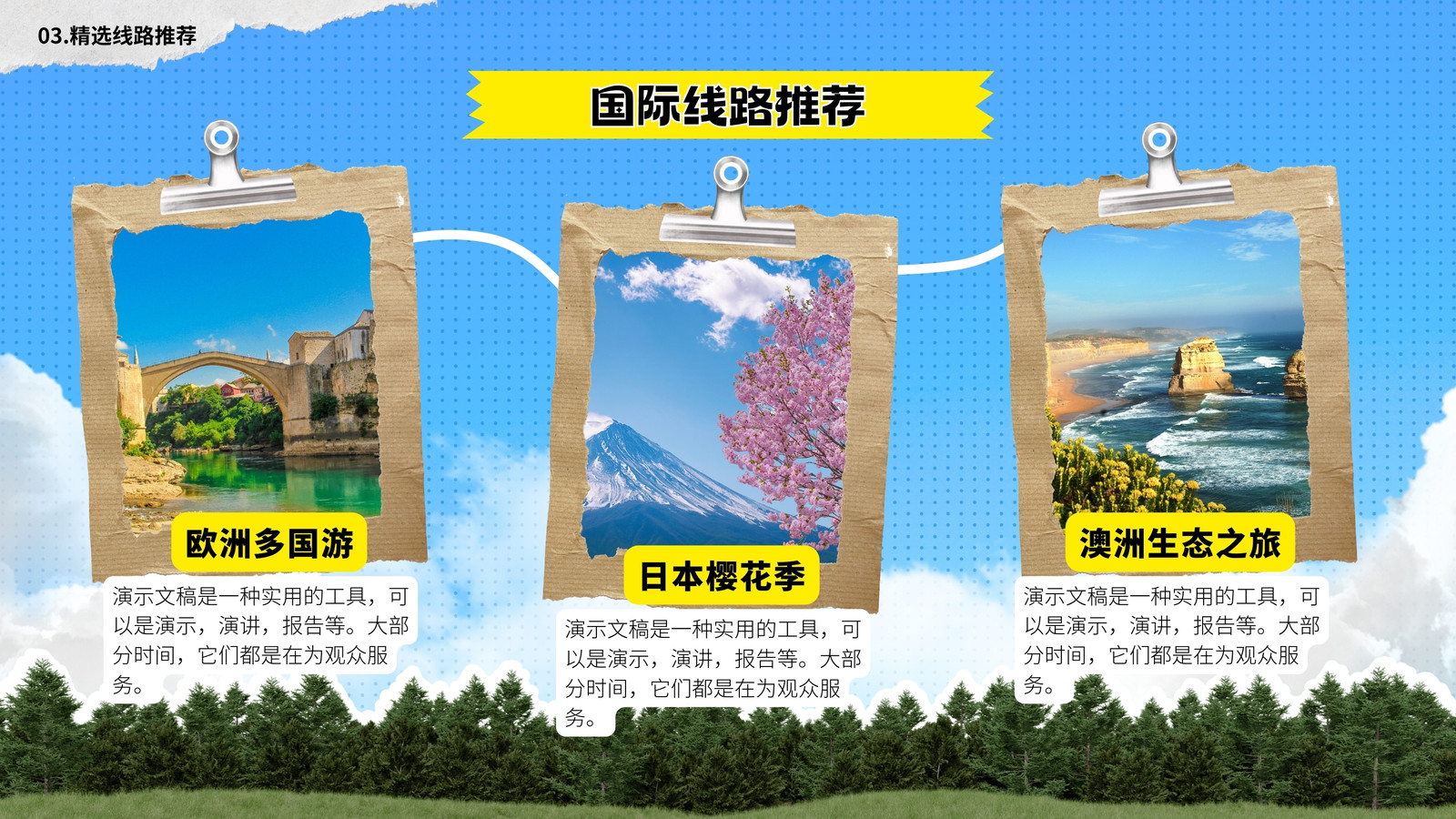 03.精选线路推荐

国际线路推荐

欧洲多国游

演示文稿是一种实用的工具，可以是演示，演讲，报告等。大部分时间，它们都是在为观众服务。

日本樱花季

演示文稿是一种实用的工具，可以是演示，演讲，报告等。大部分时间，它们都是在为观众服务。

澳洲生态之旅

演示文稿是一种实用的工具，可以是演示，演讲，报告等。大部分时间，它们都是在为观众服务。